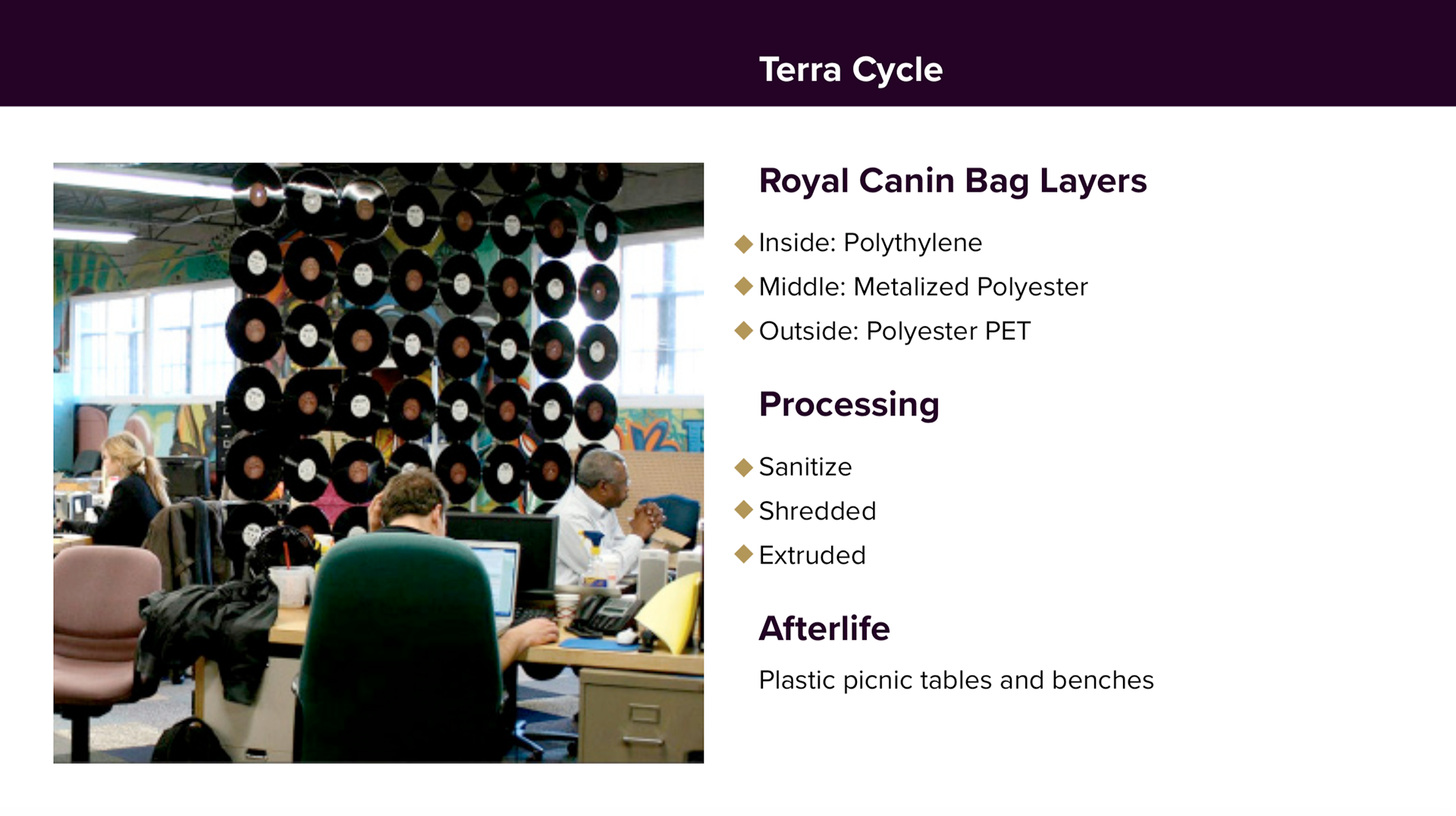 Terra Cycle

Royal Canin Bag Layers

◆ Inside: Polythylene
◆ Middle: Metalized Polyester
◆ Outside: Polyester PET

Processing

◆ Sanitize
◆ Shredded
◆ Extruded

Afterlife

Plastic picnic tables and benches